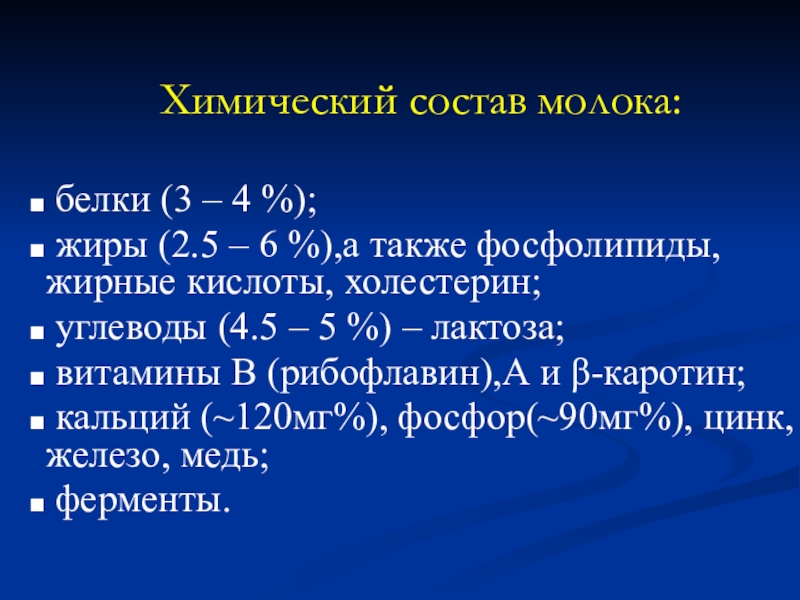 Химический состав молока:

■ белки (3 – 4 %);

■ жиры (2.5 – 6 %),а также фосфолипиды, жирные кислоты, холестерин;

■ углеводы (4.5 – 5 %) – лактоза;

■ витамины В (рибофлавин),А и β-каротин;

■ кальций (~120мг%), фосфор(~90мг%), цинк, железо, медь;

■ ферменты.